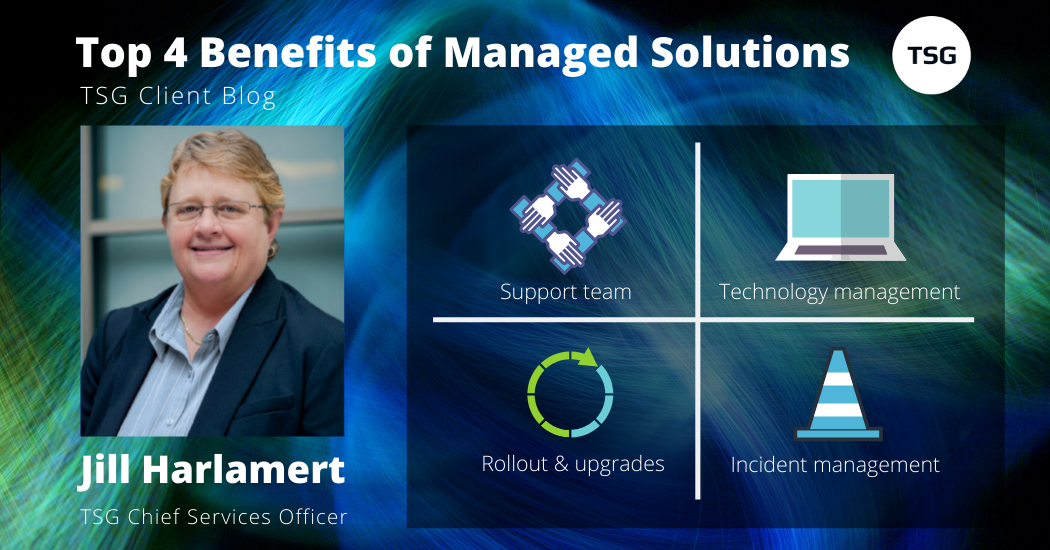 Top 4 Benefits of Managed Solutions

TSG

TSG Client Blog

Support team

Technology management

Rollout & upgrades

Incident management

Jill Harlamert

TSG Chief Services Officer